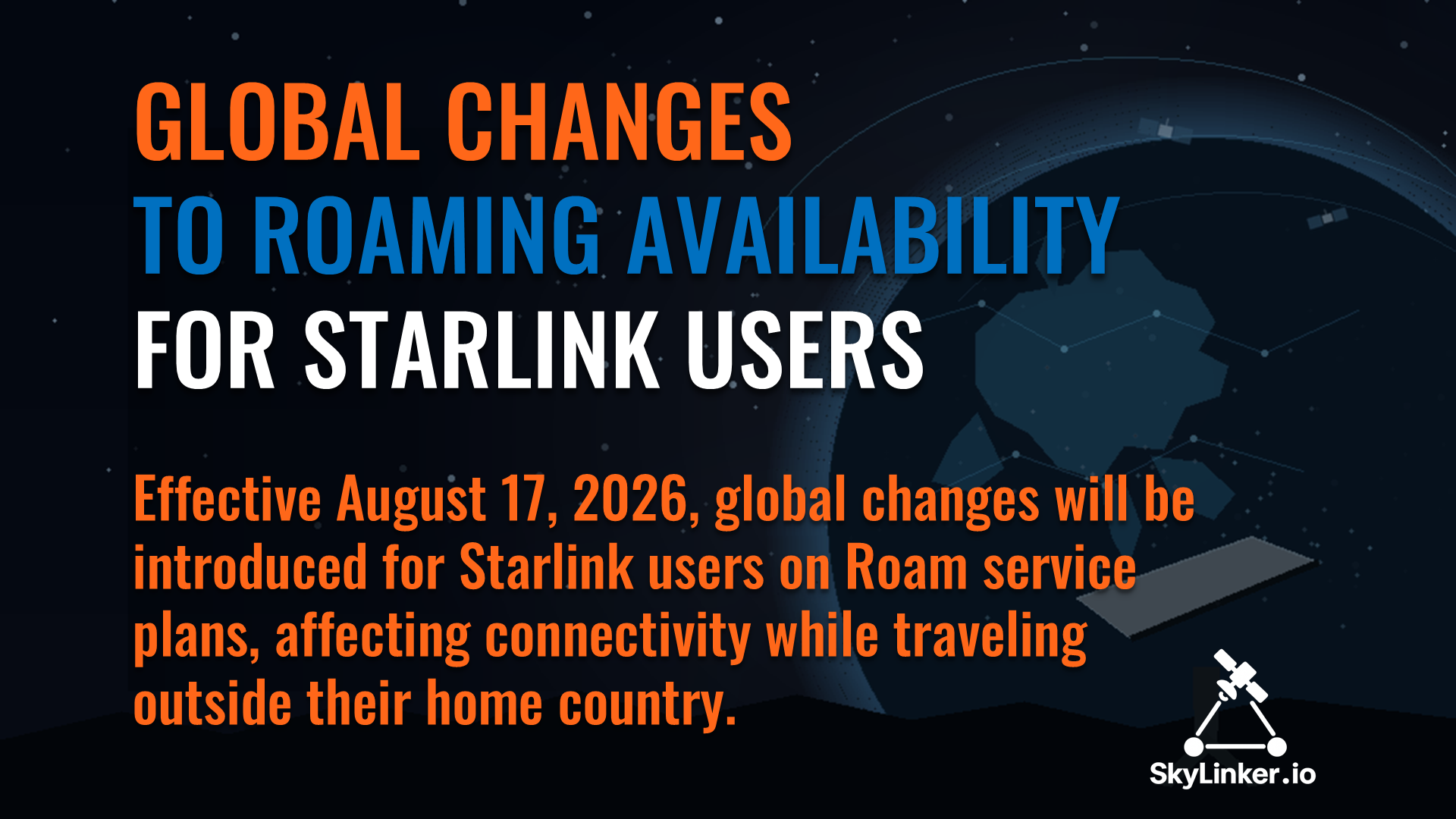 GLOBAL CHANGES
TO ROAMING AVAILABILITY
FOR STARLINK USERS

Effective August 17, 2026, global changes will be introduced for Starlink users on Roam service plans, affecting connectivity while traveling outside their home country.

SkyLinker.io